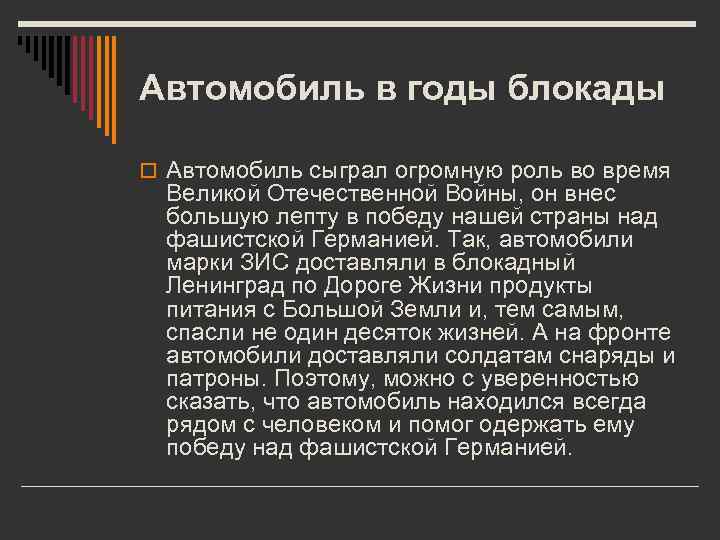 Автомобиль в годы блокады

Автомобиль сыграл огромную роль во время Великой Отечественной Войны, он внес большую лепту в победу нашей страны над фашистской Германией. Так, автомобили марки ЗИС доставляли в блокадный Ленинград по Дороге Жизни продукты питания с Большой Земли и, тем самым, спасли не один десяток жизней. А на фронте автомобили доставляли солдатам снаряды и патроны. Поэтому, можно с уверенностью сказать, что автомобиль находился всегда рядом с человеком и помог одержать ему победу над фашистской Германией.